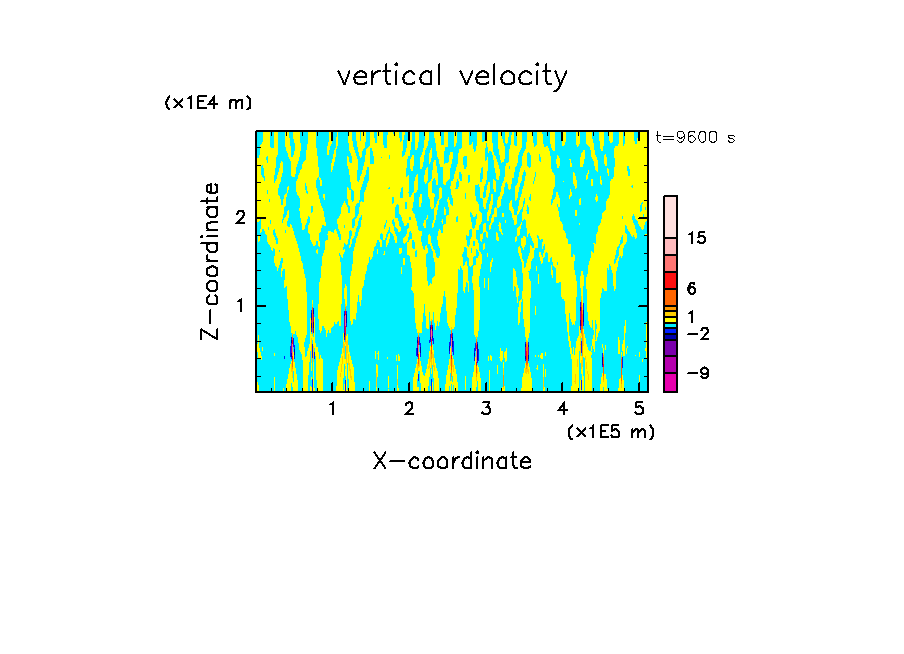 vertical velocity

(x1E4 m)

t=9600 s

Z-coordinate

2

1

15

6

1

−2

−9

1 2 3 4 5

(x1E5 m)

X-coordinate